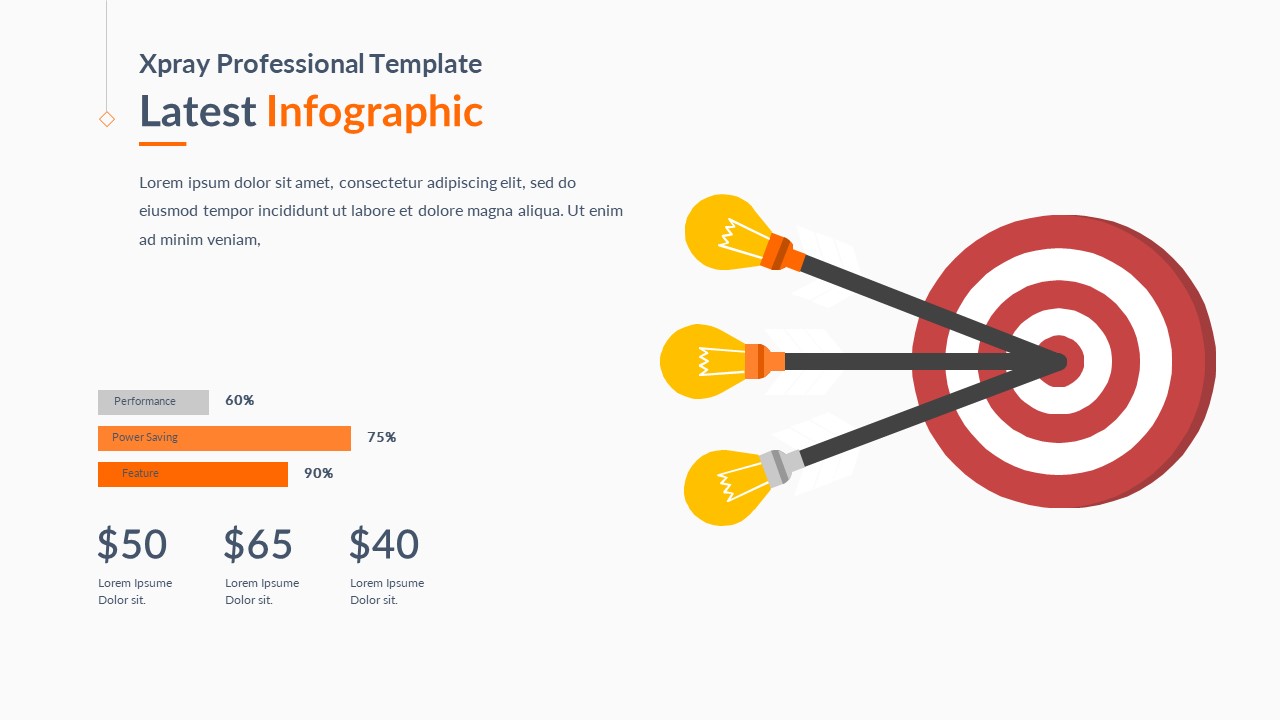 Xpray Professional Template

Latest Infographic

Lorem ipsum dolor sit amet, consectetur adipiscing elit, sed do eiusmod tempor incididunt ut labore et dolore magna aliqua. Ut enim ad minim veniam,

Performance 60%

Power Saving 75%

Feature 90%

$50
Lorem Ipsume Dolor sit.

$65
Lorem Ipsume Dolor sit.

$40
Lorem Ipsume Dolor sit.